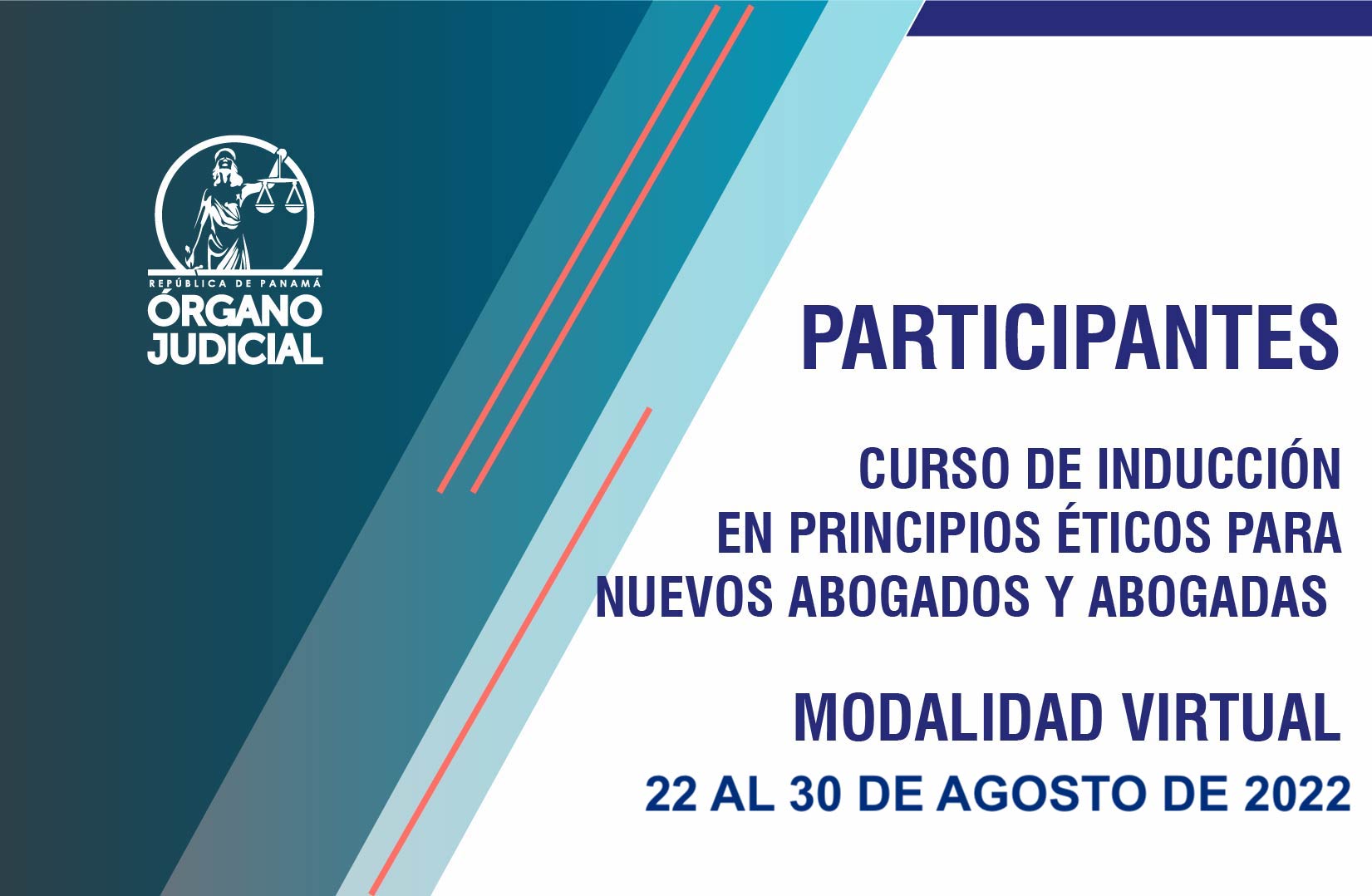 REPÚBLICA DE PANAMÁ
ÓRGANO JUDICIAL

PARTICIPANTES

CURSO DE INDUCCIÓN EN PRINCIPIOS ÉTICOS PARA NUEVOS ABOGADOS Y ABOGADAS

MODALIDAD VIRTUAL

22 AL 30 DE AGOSTO DE 2022